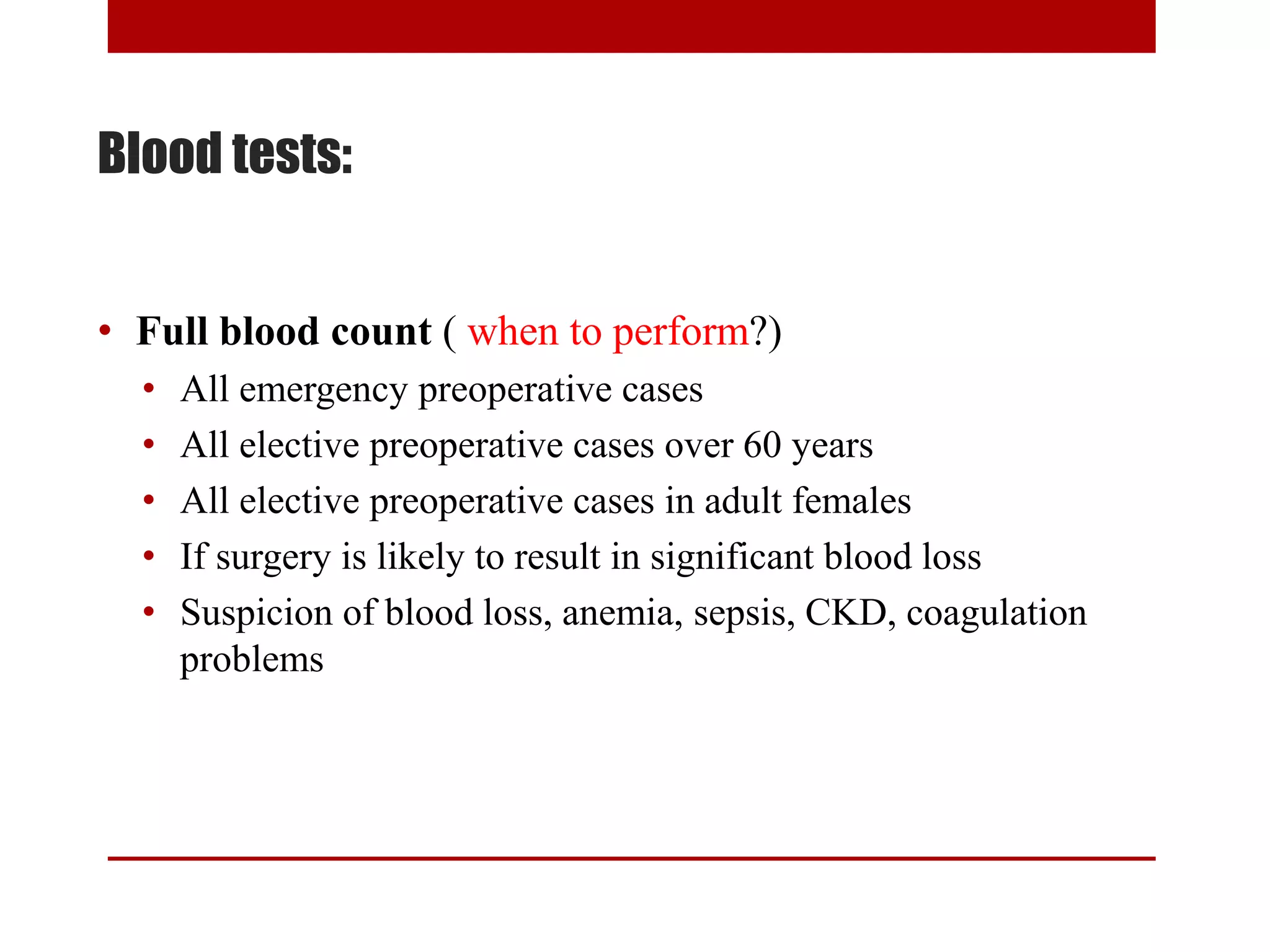 Blood tests:

• Full blood count ( when to perform?)
  • All emergency preoperative cases
  • All elective preoperative cases over 60 years
  • All elective preoperative cases in adult females
  • If surgery is likely to result in significant blood loss
  • Suspicion of blood loss, anemia, sepsis, CKD, coagulation problems